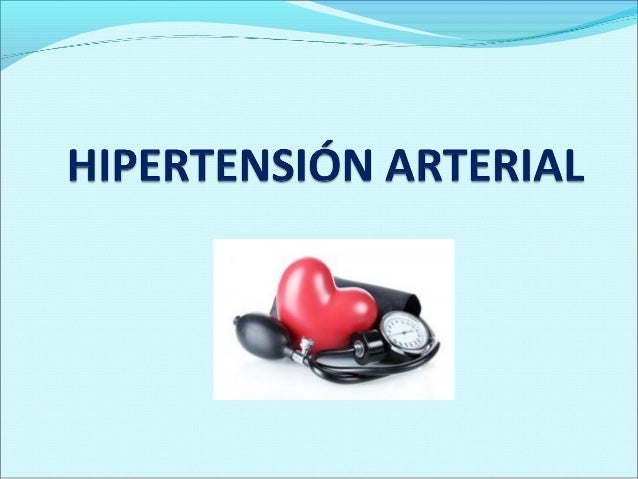 HIPERTENSIÓN ARTERIAL